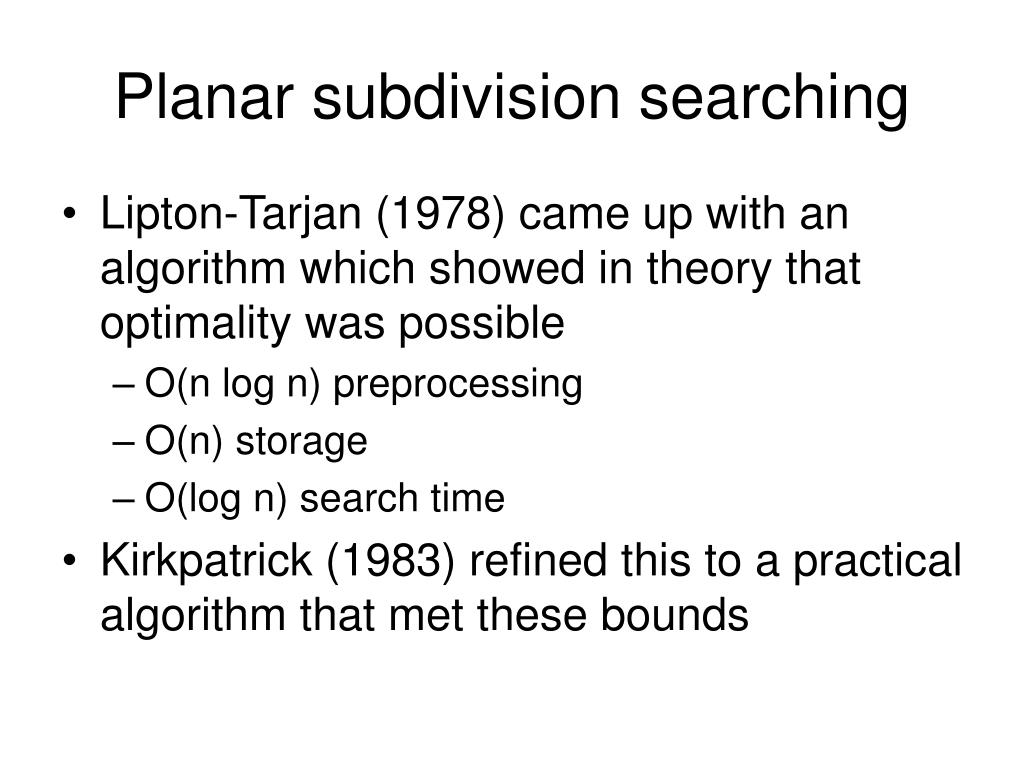 Planar subdivision searching

• Lipton-Tarjan (1978) came up with an algorithm which showed in theory that optimality was possible
– O(n log n) preprocessing
– O(n) storage
– O(log n) search time
• Kirkpatrick (1983) refined this to a practical algorithm that met these bounds